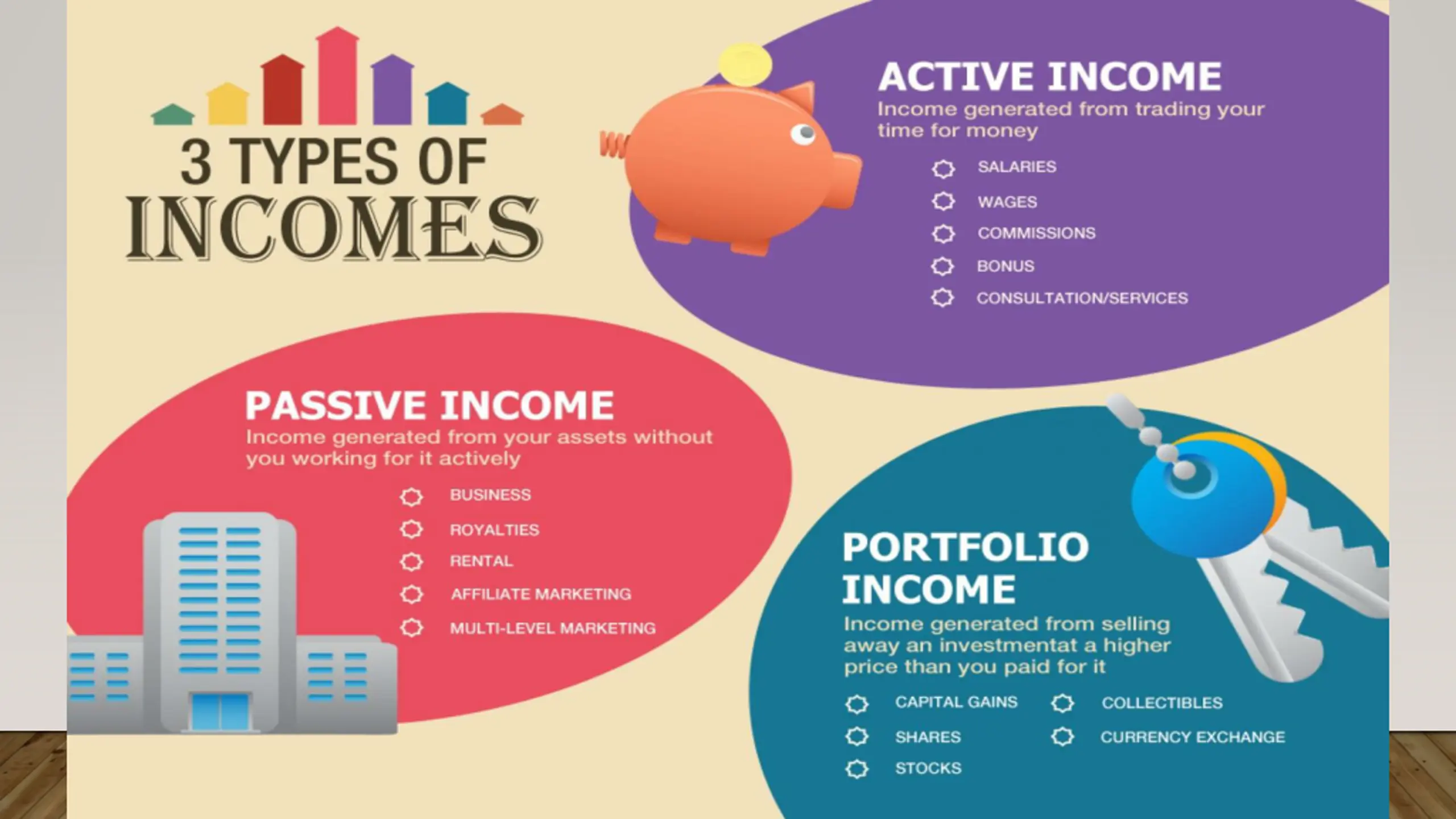 3 TYPES OF INCOMES

ACTIVE INCOME

Income generated from trading your time for money

SALARIES

WAGES

COMMISSIONS

BONUS

CONSULTATION/SERVICES

PASSIVE INCOME

Income generated from your assets without you working for it actively

BUSINESS

ROYALTIES

RENTAL

AFFILIATE MARKETING

MULTI-LEVEL MARKETING

PORTFOLIO INCOME

Income generated from selling away an investmentat a higher price than you paid for it

CAPITAL GAINS

SHARES

STOCKS

COLLECTIBLES

CURRENCY EXCHANGE